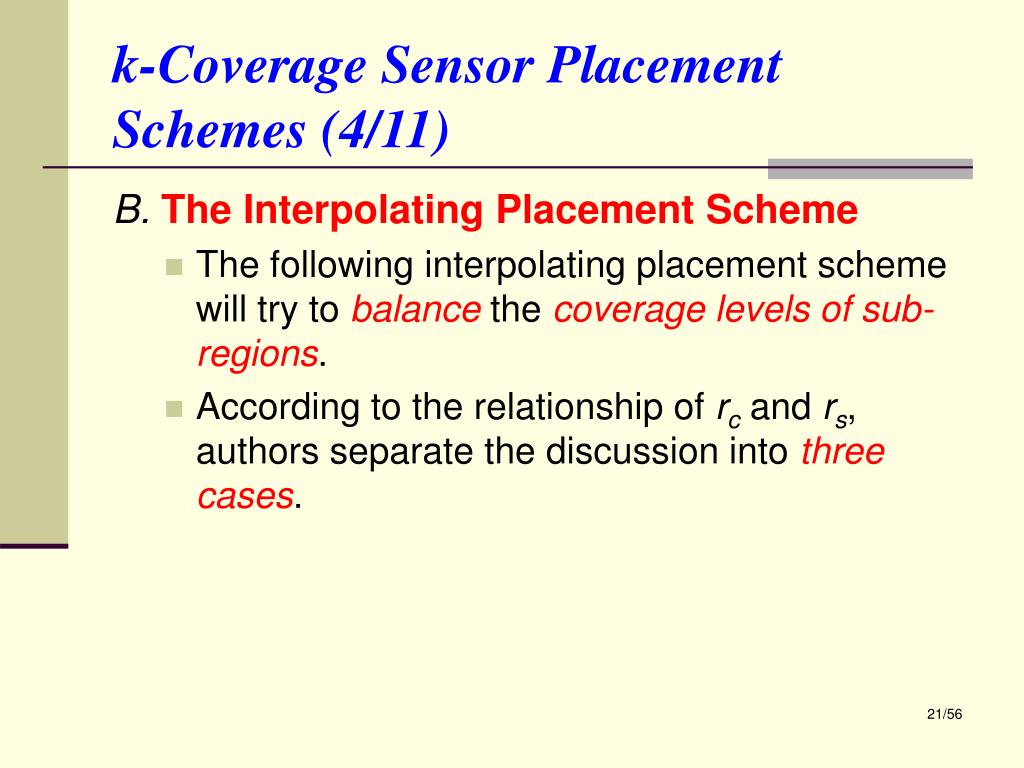 k-Coverage Sensor Placement Schemes (4/11)

B. The Interpolating Placement Scheme

The following interpolating placement scheme will try to balance the coverage levels of sub-regions.

According to the relationship of $r_c$ and $r_s$, authors separate the discussion into three cases.

21/56